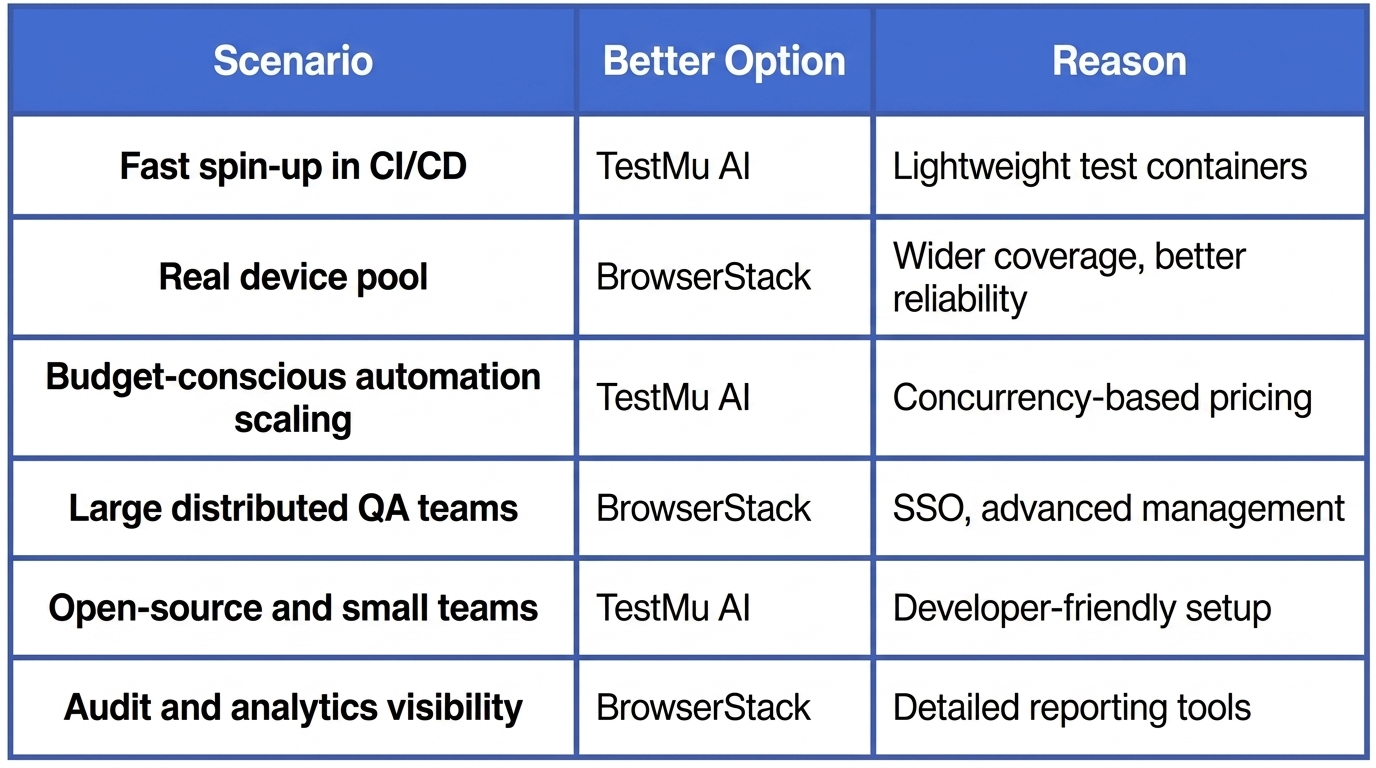 | Scenario | Better Option | Reason |
|---|---|---|
| Fast spin-up in CI/CD | TestMu AI | Lightweight test containers |
| Real device pool | BrowserStack | Wider coverage, better reliability |
| Budget-conscious automation scaling | TestMu AI | Concurrency-based pricing |
| Large distributed QA teams | BrowserStack | SSO, advanced management |
| Open-source and small teams | TestMu AI | Developer-friendly setup |
| Audit and analytics visibility | BrowserStack | Detailed reporting tools |